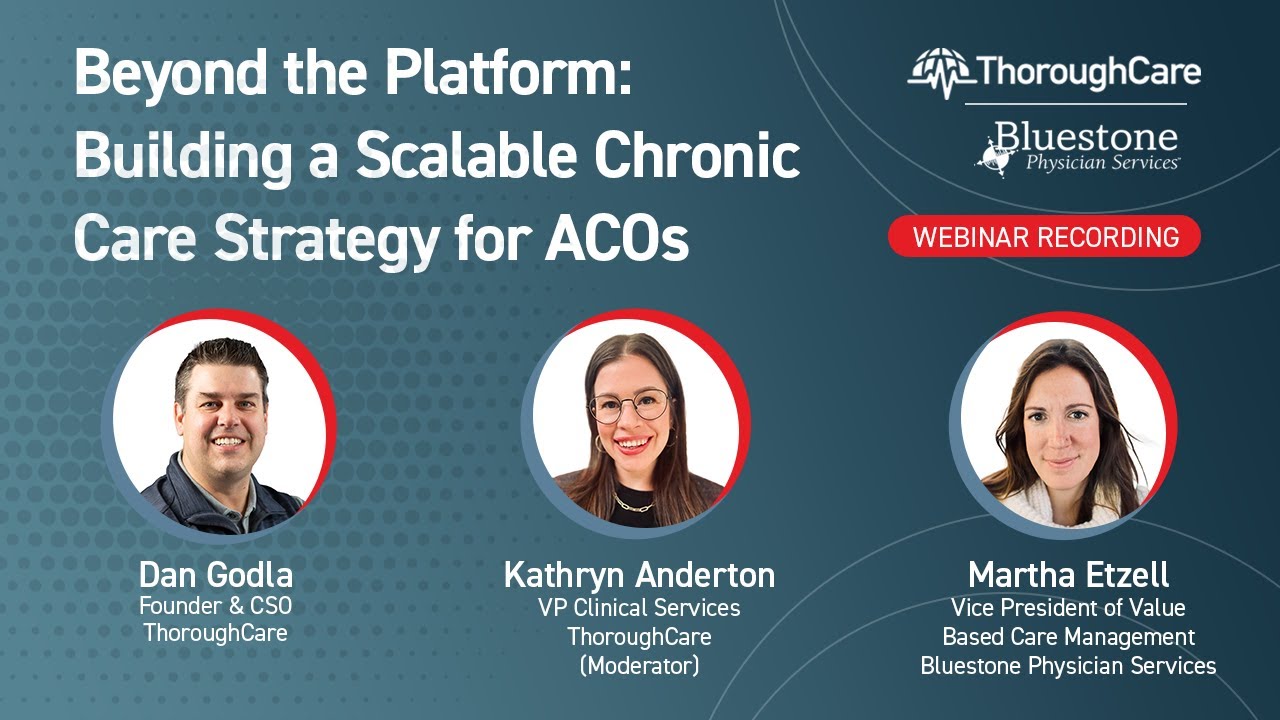 Beyond the Platform: Building a Scalable Chronic Care Strategy for ACOs

ThoroughCare

Bluestone Physician Services

WEBINAR RECORDING

Dan Godla
Founder & CSO
ThoroughCare

Kathryn Anderton
VP Clinical Services
ThoroughCare
(Moderator)

Martha Etzell
Vice President of Value Based Care Management
Bluestone Physician Services